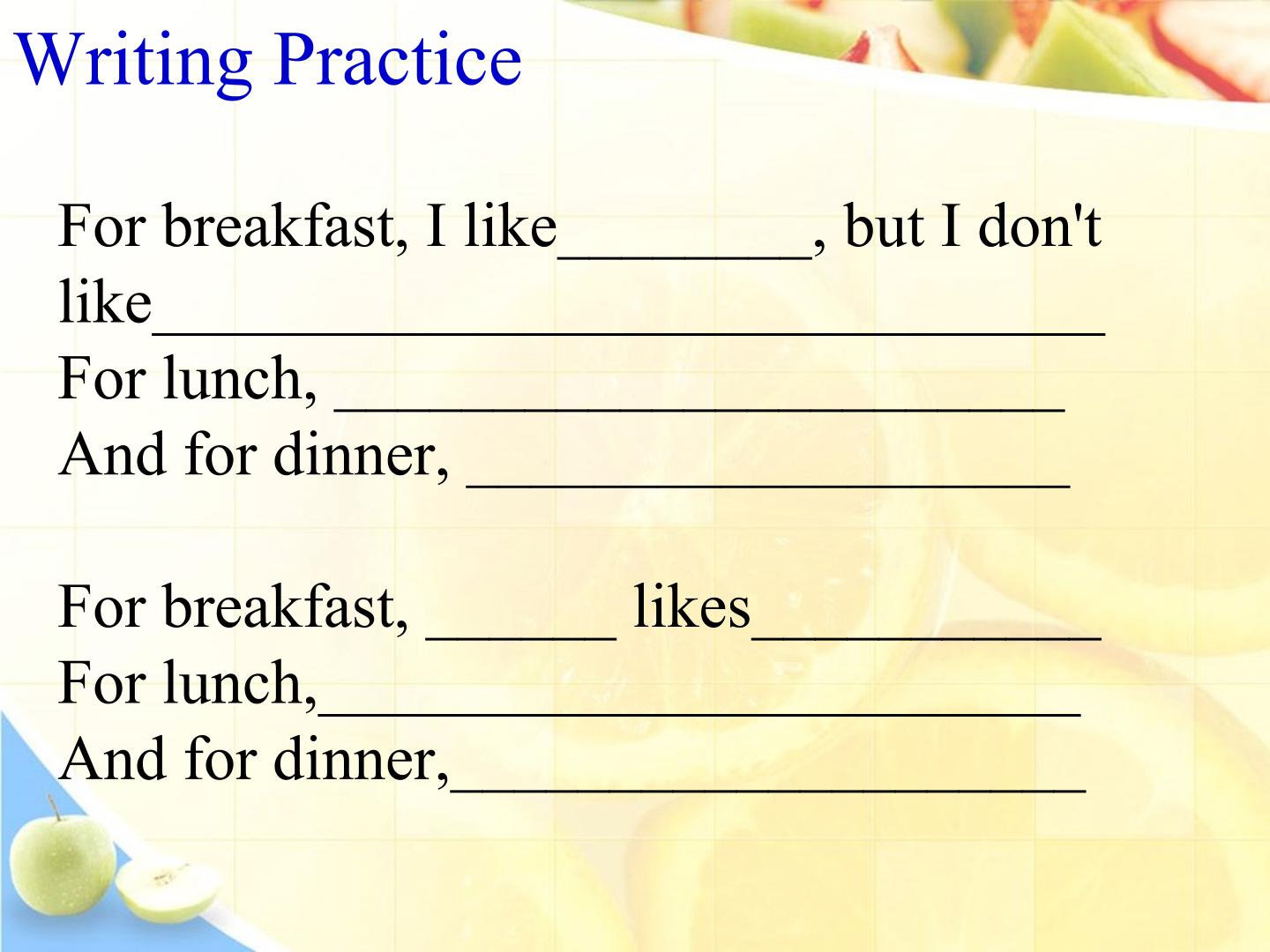 Writing Practice

For breakfast, I like________, but I don't like______________________________
For lunch, _______________________
And for dinner, ___________________

For breakfast, ______ likes___________
For lunch,________________________
And for dinner,____________________